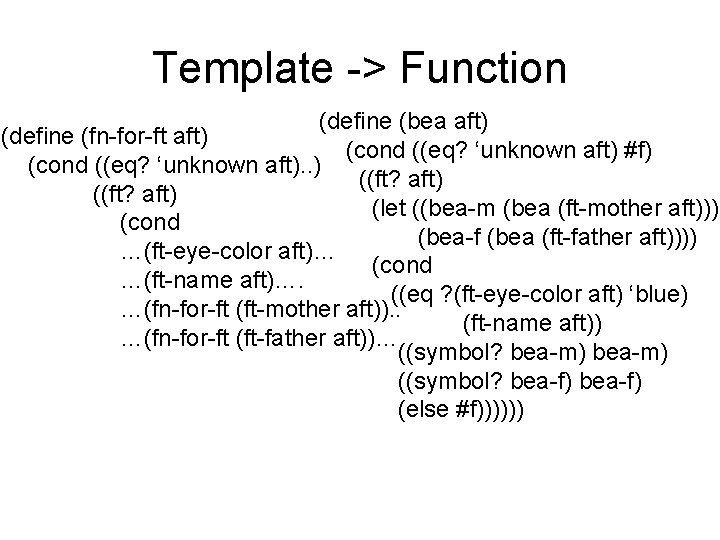 Template -> Function

(define (fn-for-ft aft)
(cond ((eq? ‘unknown aft)..)
((ft? aft)
(cond
…(ft-eye-color aft)…
…(ft-name aft)….
…(fn-for-ft (ft-mother aft))..
…(fn-for-ft (ft-father aft))…

(define (bea aft)
(cond ((eq? ‘unknown aft) #f)
((ft? aft)
(let ((bea-m (bea (ft-mother aft)))
(bea-f (bea (ft-father aft))))
(cond
((eq ?(ft-eye-color aft) ‘blue)
(ft-name aft))
((symbol? bea-m) bea-m)
((symbol? bea-f) bea-f)
(else #f))))))